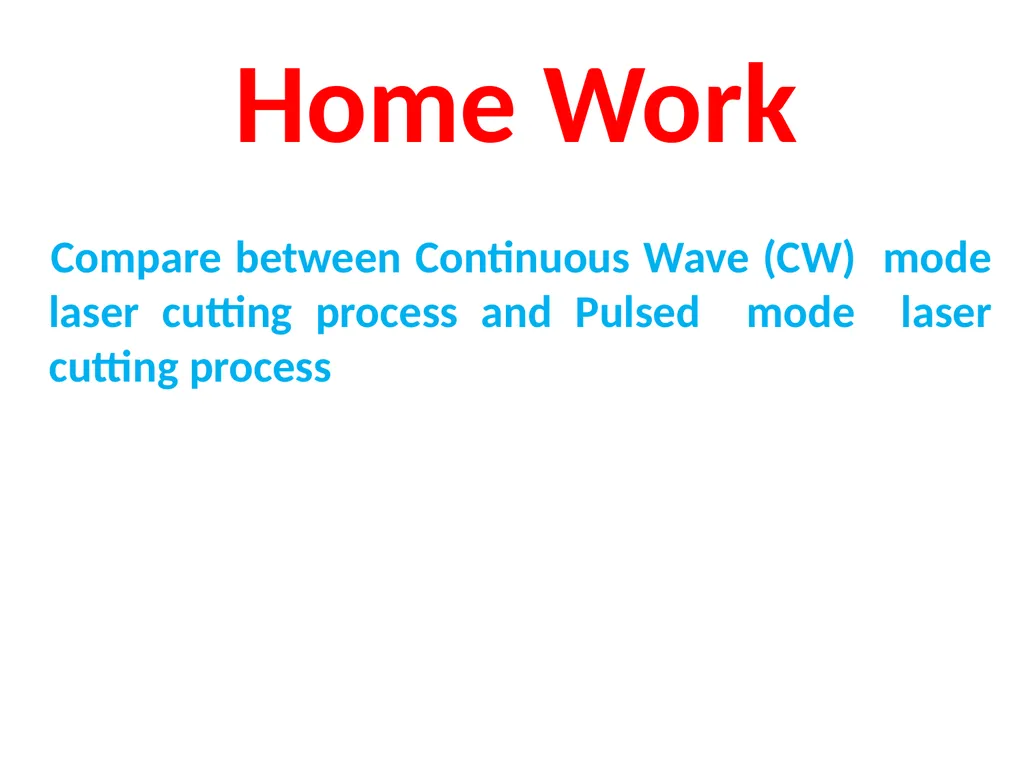 Home Work

Compare between Continuous Wave (CW) mode laser cutting process and Pulsed mode laser cutting process